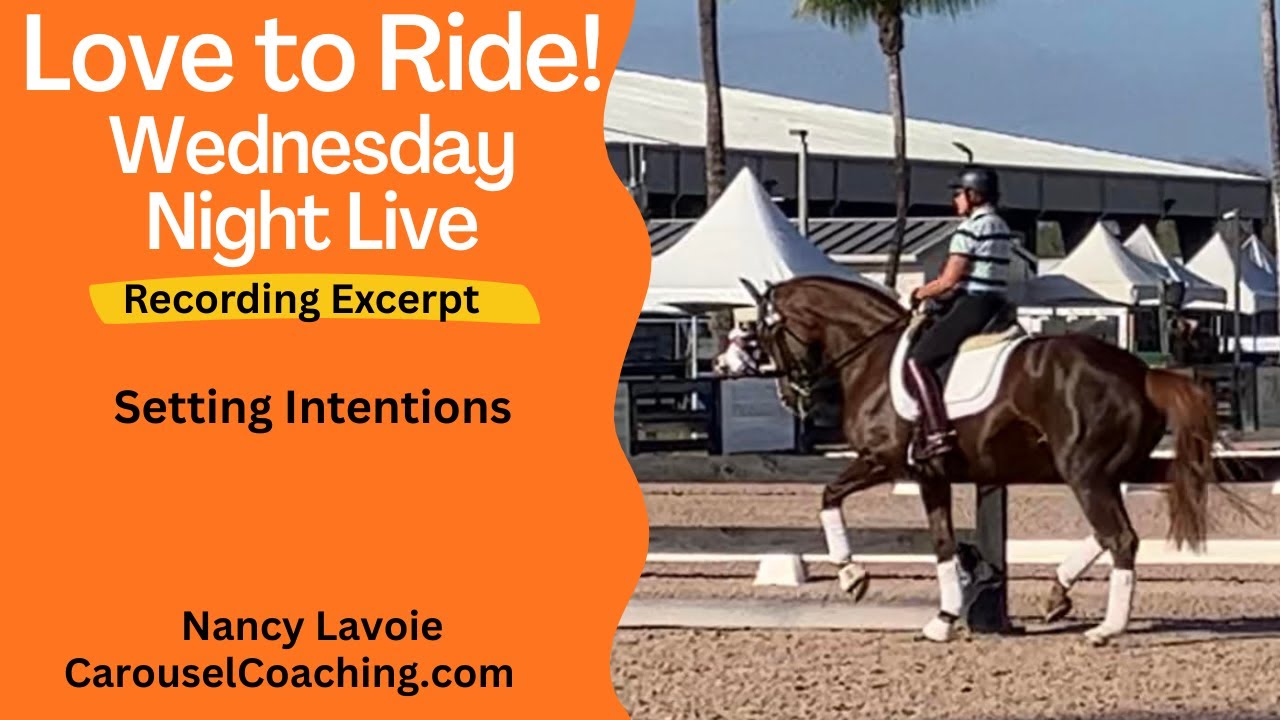 Love to Ride!
Wednesday Night Live

Recording Excerpt

Setting Intentions

Nancy Lavoie
CarouselCoaching.com